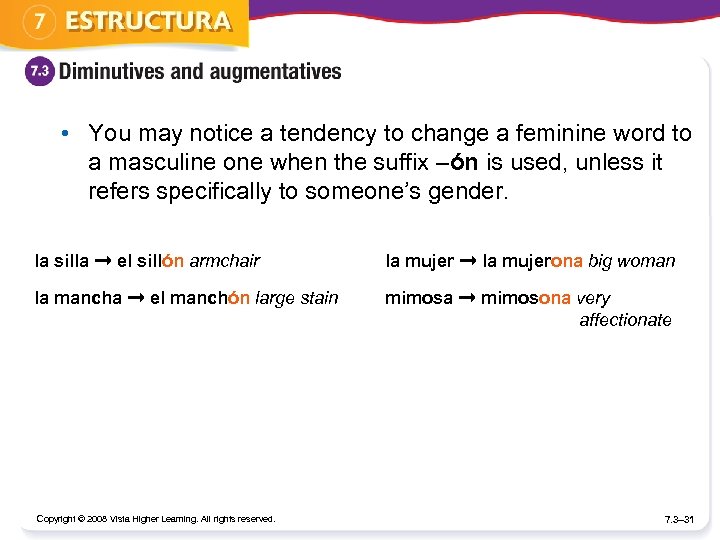 7 ESTRUCTURA

7.3 Diminutives and augmentatives

• You may notice a tendency to change a feminine word to a masculine one when the suffix –ón is used, unless it refers specifically to someone's gender.

la silla → el sillón armchair

la mancha → el manchón large stain

la mujer → la mujerona big woman

mimosa → mimosona very affectionate

Copyright © 2008 Vista Higher Learning. All rights reserved.

7.3–31